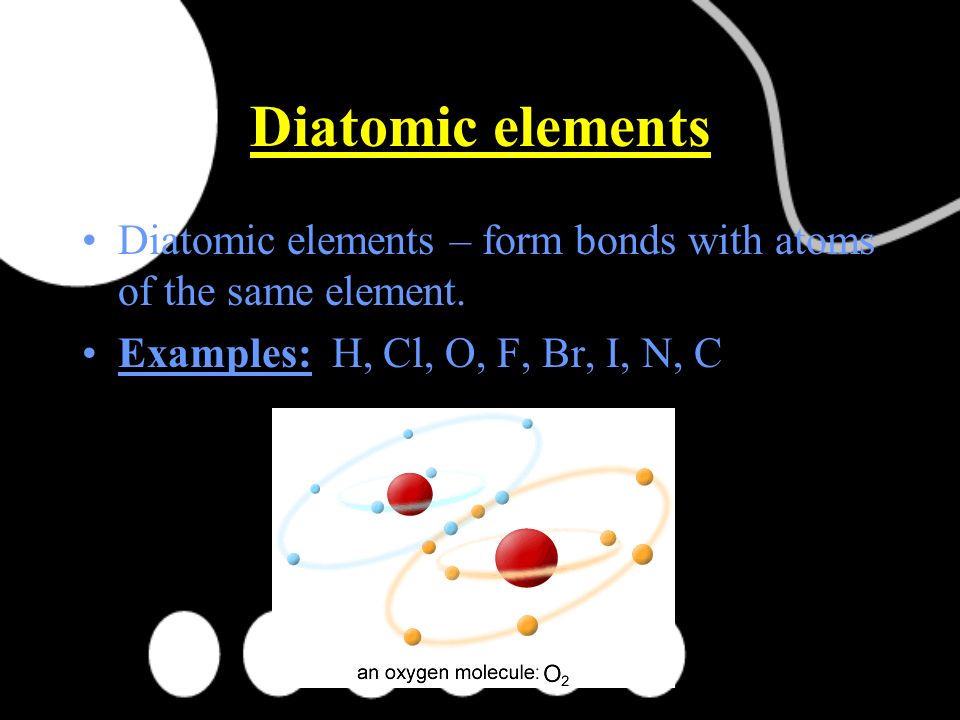 Diatomic elements

• Diatomic elements – form bonds with atoms of the same element.

• Examples: H, Cl, O, F, Br, I, N, C

an oxygen molecule: $O_2$